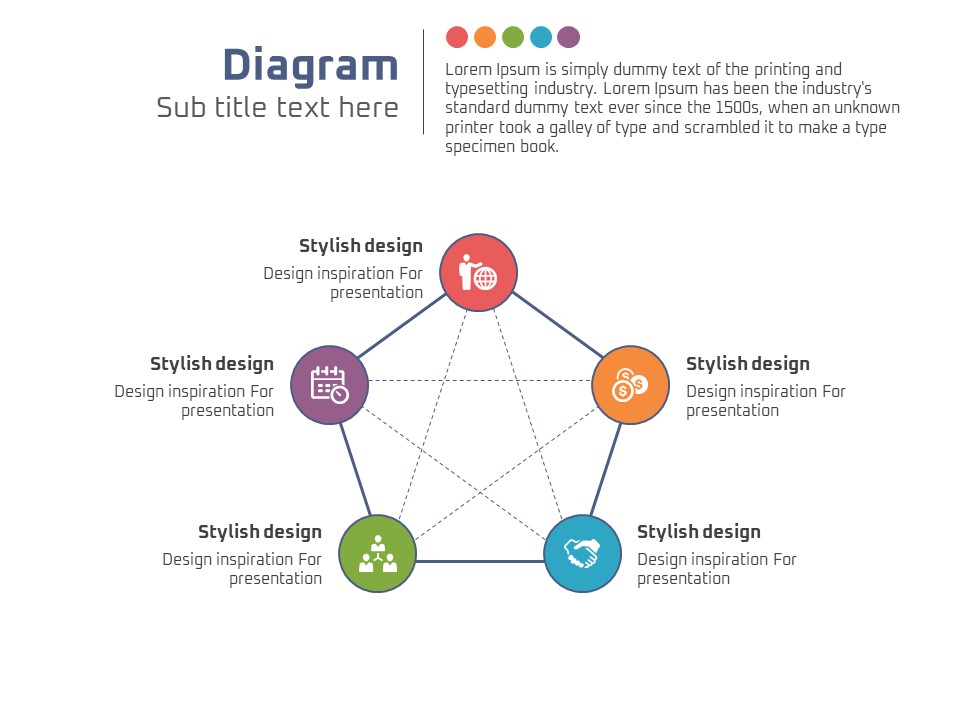 Diagram
Sub title text here

Lorem Ipsum is simply dummy text of the printing and typesetting industry. Lorem Ipsum has been the industry's standard dummy text ever since the 1500s, when an unknown printer took a galley of type and scrambled it to make a type specimen book.

Stylish design
Design inspiration For presentation

Stylish design
Design inspiration For presentation

Stylish design
Design inspiration For presentation

Stylish design
Design inspiration For presentation

Stylish design
Design inspiration For presentation